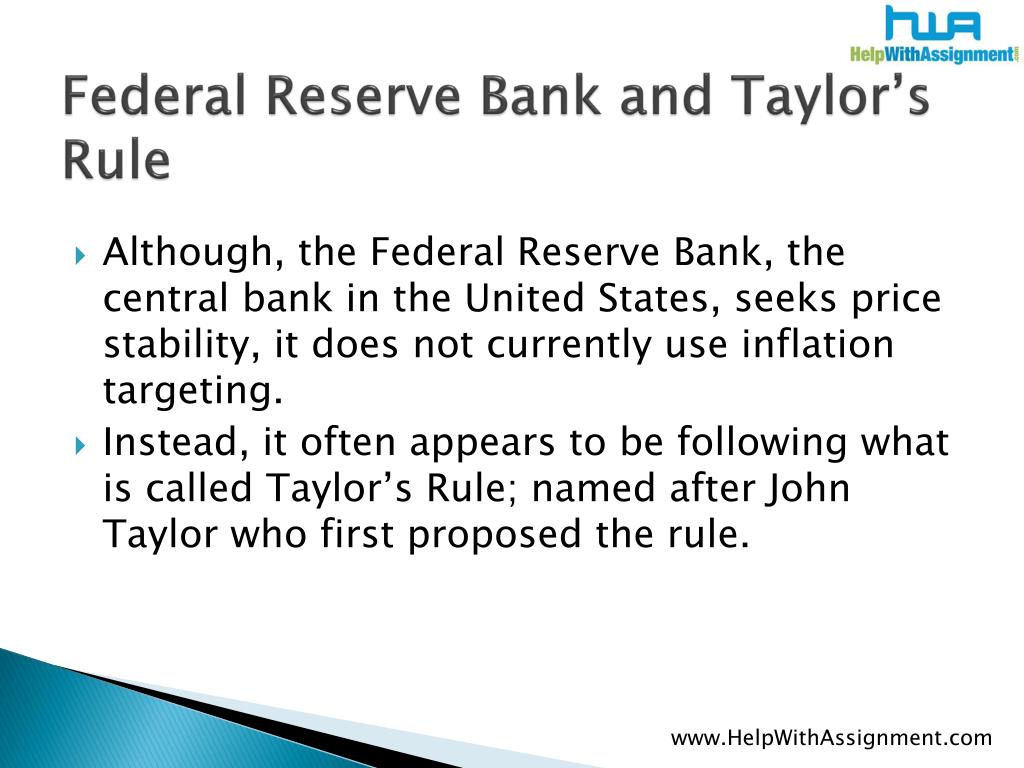 HWA
HelpWithAssignment.com

Federal Reserve Bank and Taylor's Rule

Although, the Federal Reserve Bank, the central bank in the United States, seeks price stability, it does not currently use inflation targeting.

Instead, it often appears to be following what is called Taylor's Rule; named after John Taylor who first proposed the rule.

www.HelpWithAssignment.com